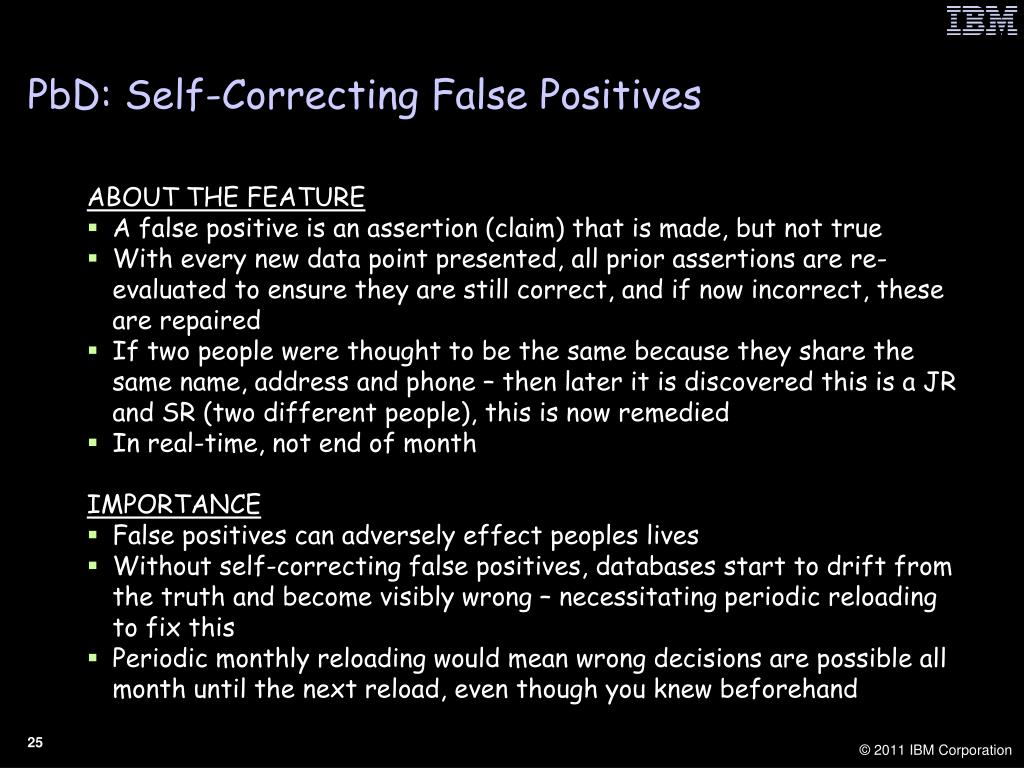 IBM

PbD: Self-Correcting False Positives

ABOUT THE FEATURE
▪ A false positive is an assertion (claim) that is made, but not true
▪ With every new data point presented, all prior assertions are re-evaluated to ensure they are still correct, and if now incorrect, these are repaired
▪ If two people were thought to be the same because they share the same name, address and phone – then later it is discovered this is a JR and SR (two different people), this is now remedied
▪ In real-time, not end of month

IMPORTANCE
▪ False positives can adversely effect peoples lives
▪ Without self-correcting false positives, databases start to drift from the truth and become visibly wrong – necessitating periodic reloading to fix this
▪ Periodic monthly reloading would mean wrong decisions are possible all month until the next reload, even though you knew beforehand

25

© 2011 IBM Corporation